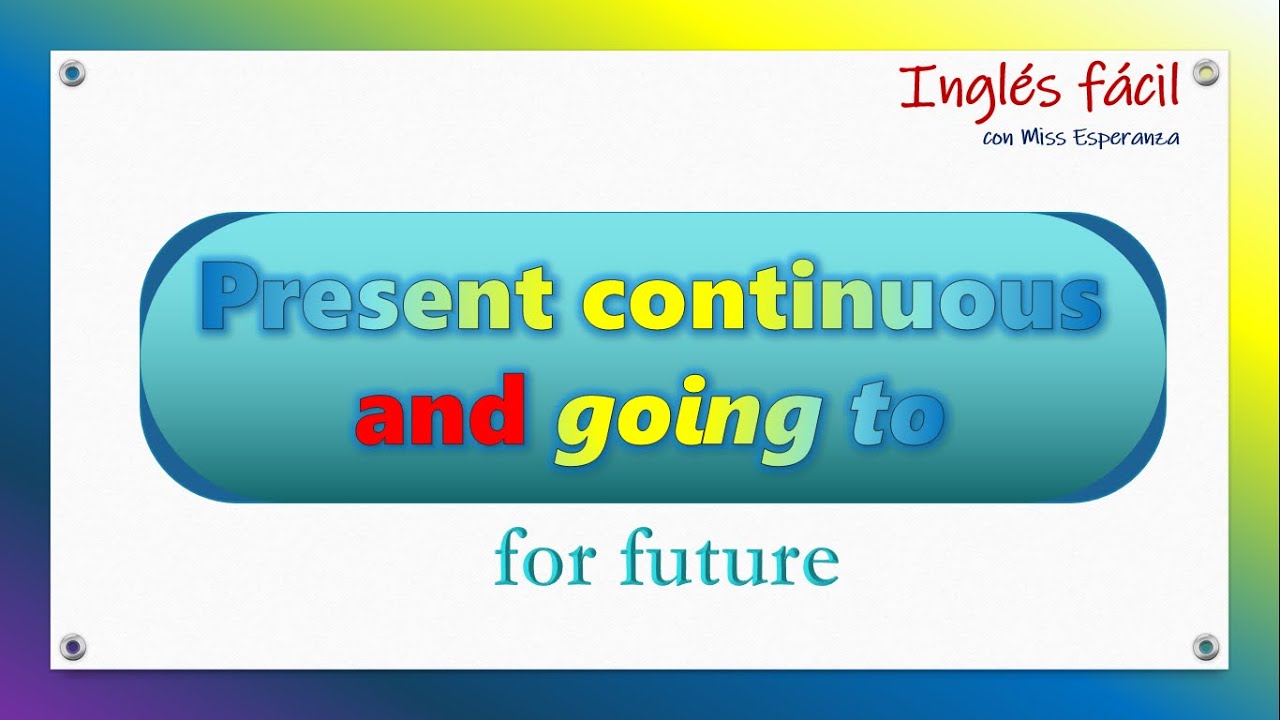 Inglés fácil
con Miss Esperanza

Present continuous
and going to

for future